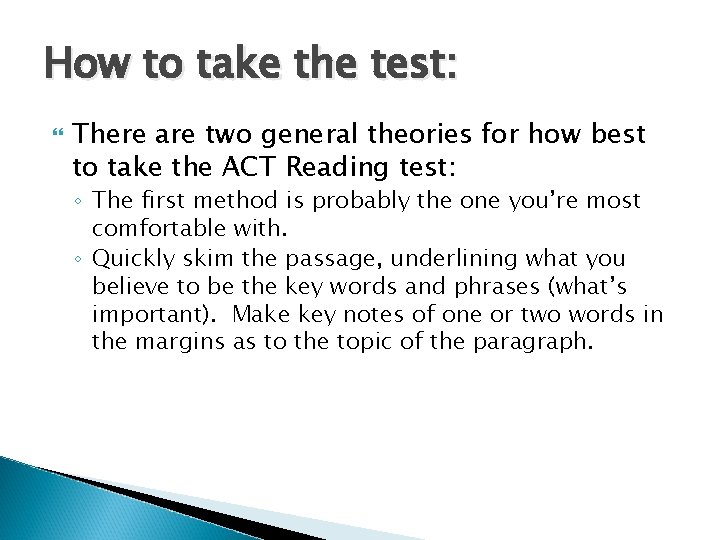 How to take the test:

There are two general theories for how best to take the ACT Reading test:

◦ The first method is probably the one you're most comfortable with.

◦ Quickly skim the passage, underlining what you believe to be the key words and phrases (what's important).  Make key notes of one or two words in the margins as to the topic of the paragraph.